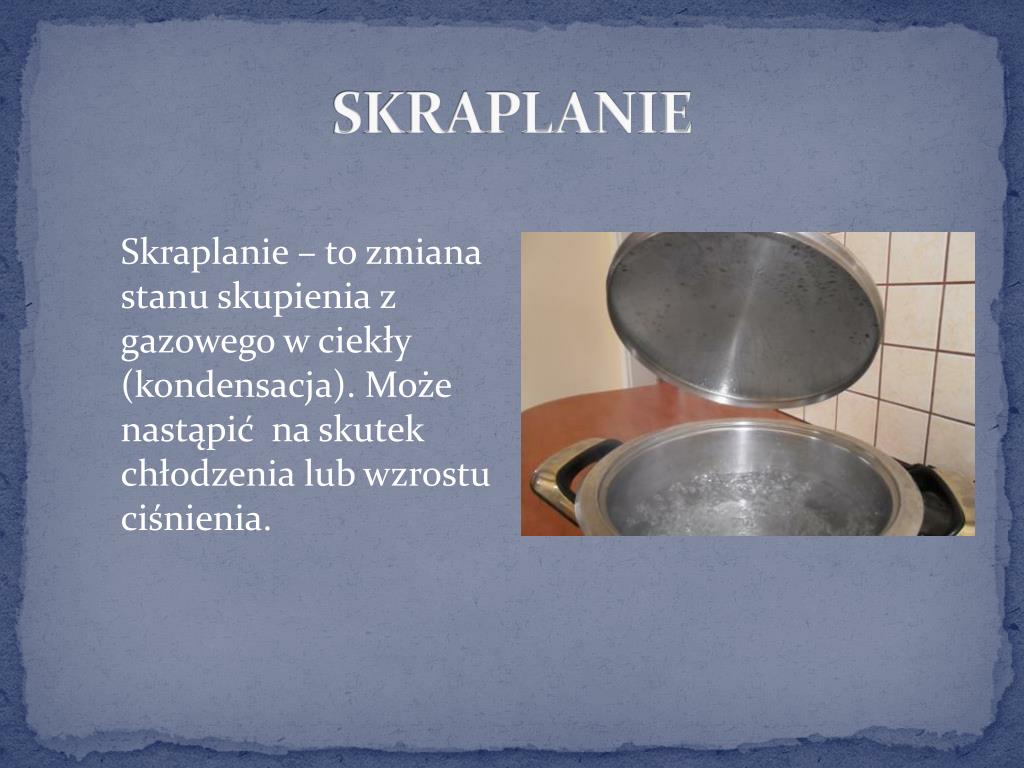 SKRAPLANIE

Skraplanie – to zmiana stanu skupienia z gazowego w ciekły (kondensacja). Może nastąpić  na skutek chłodzenia lub wzrostu ciśnienia.